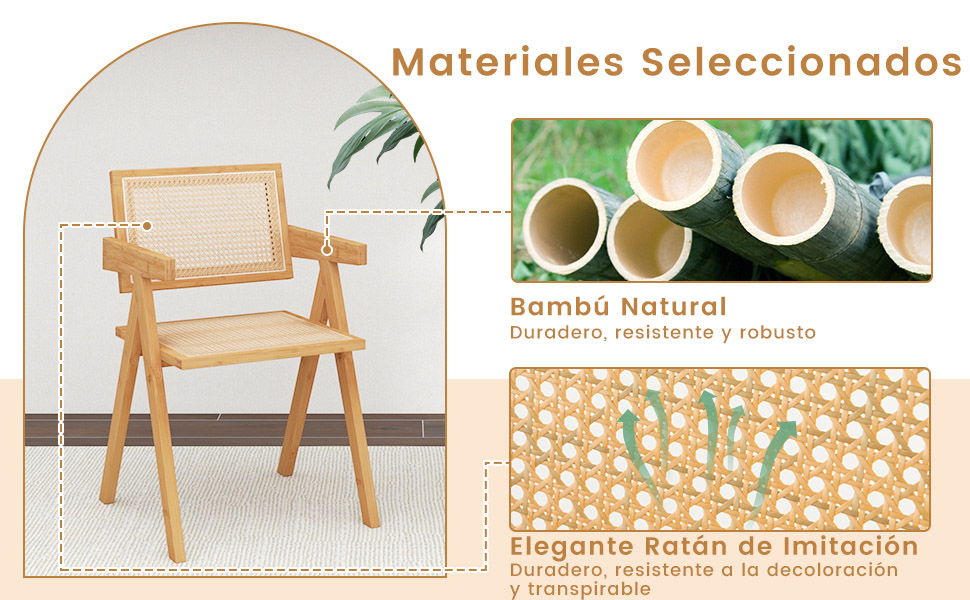 Materiales Seleccionados

Bambú Natural
Duradero, resistente y robusto

Elegante Ratán de Imitación
Duradero, resistente a la decoloración y transpirable